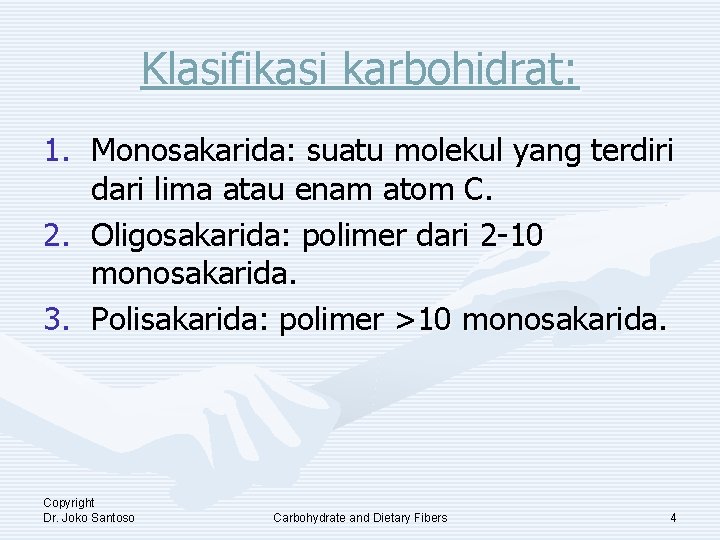 Klasifikasi karbohidrat:

1. Monosakarida: suatu molekul yang terdiri dari lima atau enam atom C.
2. Oligosakarida: polimer dari 2-10 monosakarida.
3. Polisakarida: polimer >10 monosakarida.

Copyright
Dr. Joko Santoso

Carbohydrate and Dietary Fibers

4